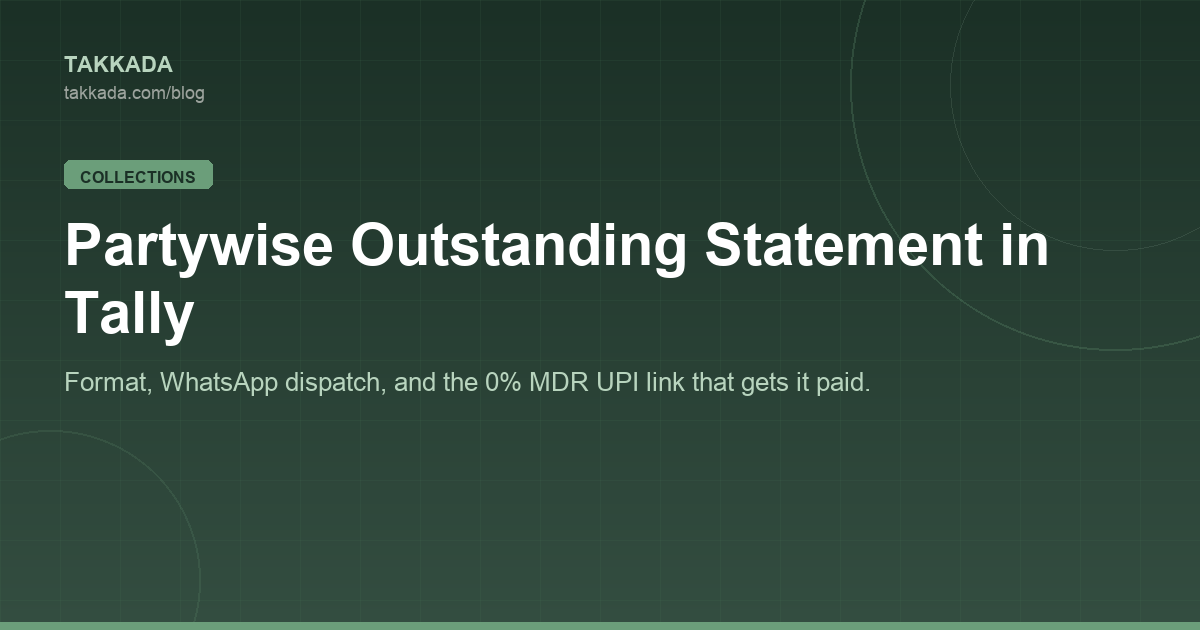 TAKKADA
takkada.com/blog

COLLECTIONS

Partywise Outstanding Statement in Tally

Format, WhatsApp dispatch, and the 0% MDR UPI link that gets it paid.